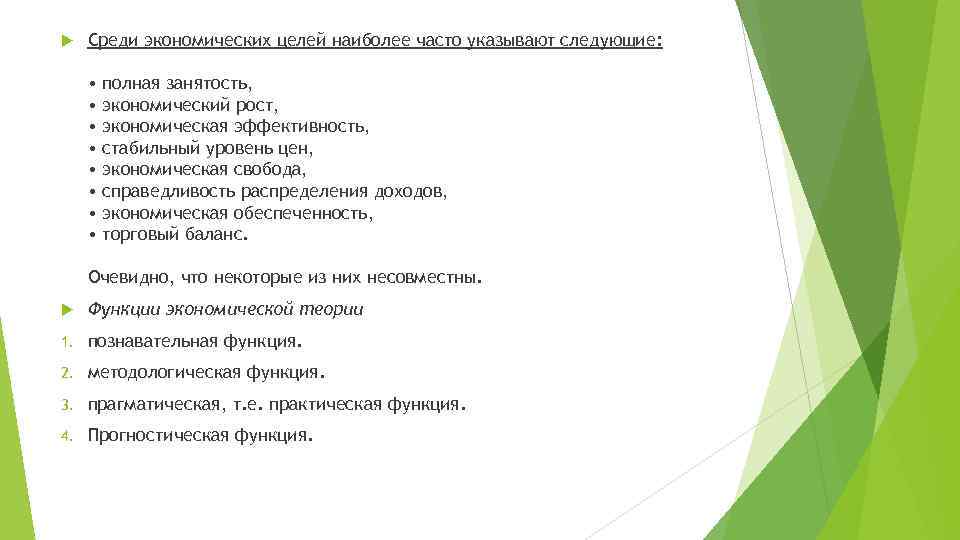 Среди экономических целей наиболее часто указывают следующие:

• полная занятость,
• экономический рост,
• экономическая эффективность,
• стабильный уровень цен,
• экономическая свобода,
• справедливость распределения доходов,
• экономическая обеспеченность,
• торговый баланс.

Очевидно, что некоторые из них несовместны.

Функции экономической теории

1. познавательная функция.
2. методологическая функция.
3. прагматическая, т.е. практическая функция.
4. Прогностическая функция.